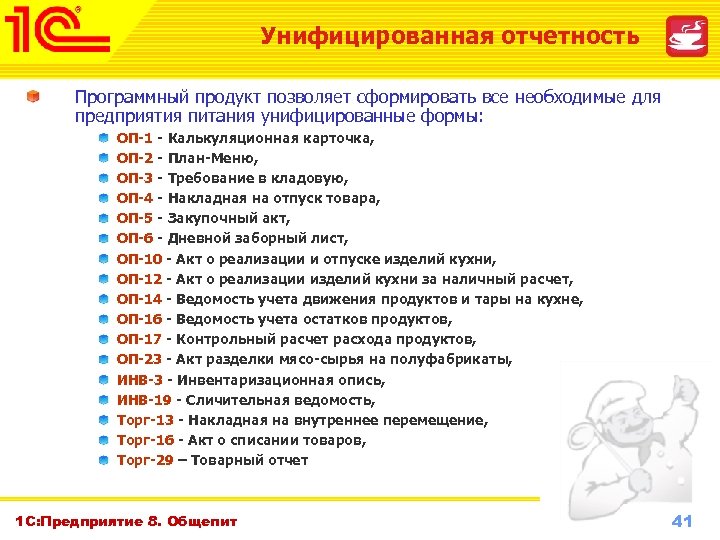 1С

Унифицированная отчетность

Программный продукт позволяет сформировать все необходимые для предприятия питания унифицированные формы:

ОП-1 - Калькуляционная карточка,
ОП-2 - План-Меню,
ОП-3 - Требование в кладовую,
ОП-4 - Накладная на отпуск товара,
ОП-5 - Закупочный акт,
ОП-6 - Дневной заборный лист,
ОП-10 - Акт о реализации и отпуске изделий кухни,
ОП-12 - Акт о реализации изделий кухни за наличный расчет,
ОП-14 - Ведомость учета движения продуктов и тары на кухне,
ОП-16 - Ведомость учета остатков продуктов,
ОП-17 - Контрольный расчет расхода продуктов,
ОП-23 - Акт разделки мясо-сырья на полуфабрикаты,
ИНВ-3 - Инвентаризационная опись,
ИНВ-19 - Сличительная ведомость,
Торг-13 - Накладная на внутреннее перемещение,
Торг-16 - Акт о списании товаров,
Торг-29 – Товарный отчет

1С:Предприятие 8. Общепит

41